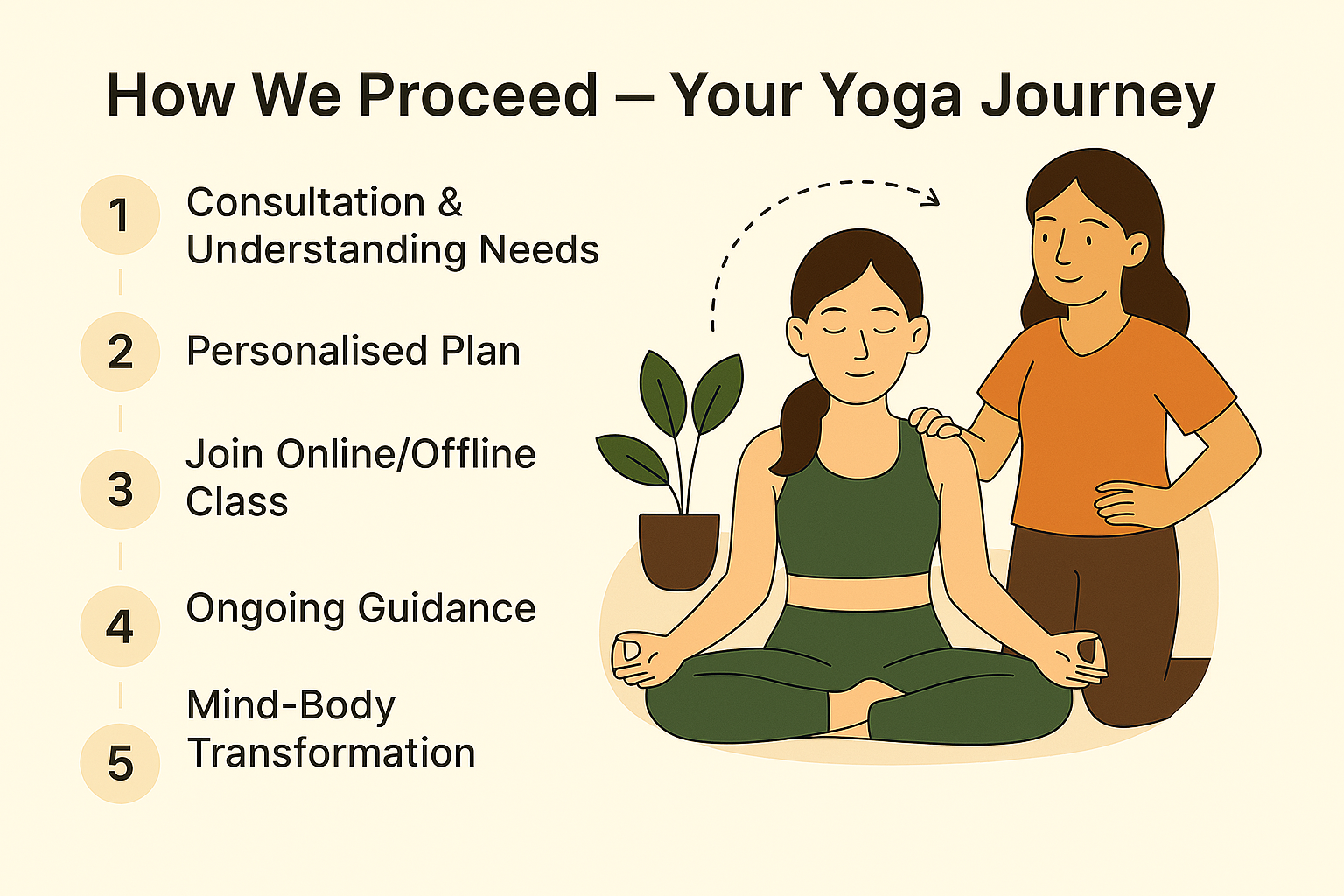 How We Proceed – Your Yoga Journey

1 Consultation & Understanding Needs

2 Personalised Plan

3 Join Online/Offline Class

4 Ongoing Guidance

5 Mind-Body Transformation